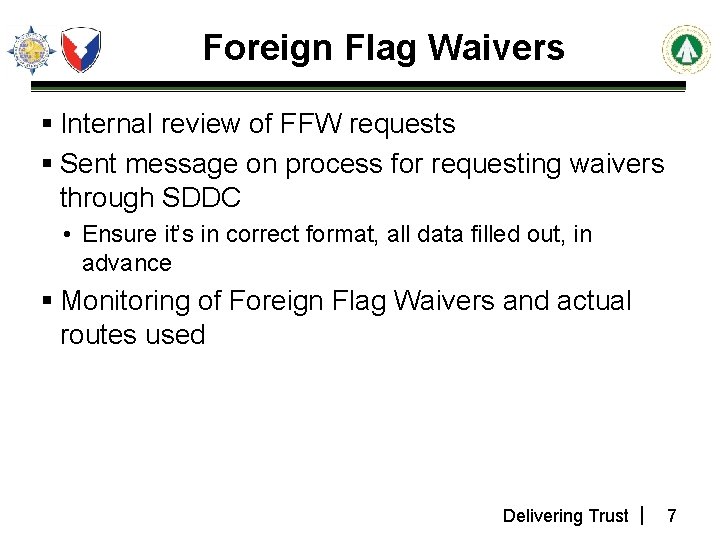 Foreign Flag Waivers

▪ Internal review of FFW requests

▪ Sent message on process for requesting waivers through SDDC

• Ensure it's in correct format, all data filled out, in advance

▪ Monitoring of Foreign Flag Waivers and actual routes used

Delivering Trust | 7